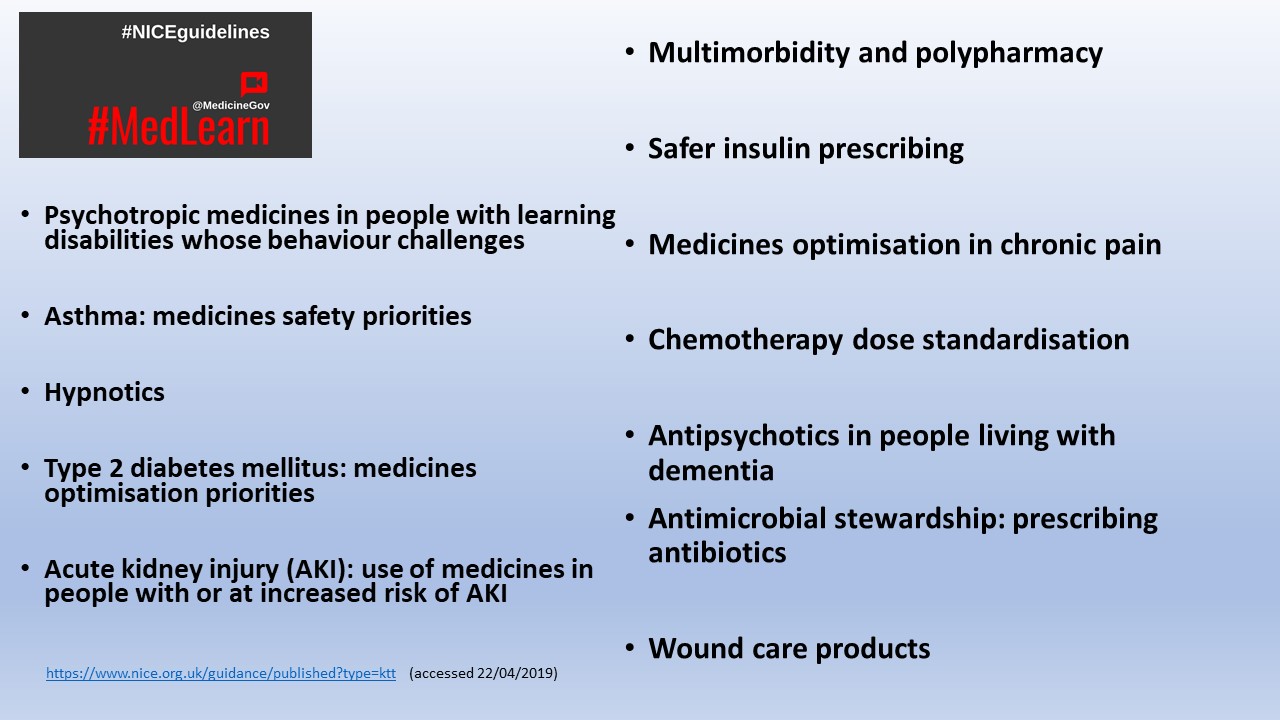 #NICEguidelines

@MedicineGov

#MedLearn

• Psychotropic medicines in people with learning disabilities whose behaviour challenges

• Asthma: medicines safety priorities

• Hypnotics

• Type 2 diabetes mellitus: medicines optimisation priorities

• Acute kidney injury (AKI): use of medicines in people with or at increased risk of AKI

https://www.nice.org.uk/guidance/published?type=ktt (accessed 22/04/2019)

• Multimorbidity and polypharmacy

• Safer insulin prescribing

• Medicines optimisation in chronic pain

• Chemotherapy dose standardisation

• Antipsychotics in people living with dementia

• Antimicrobial stewardship: prescribing antibiotics

• Wound care products